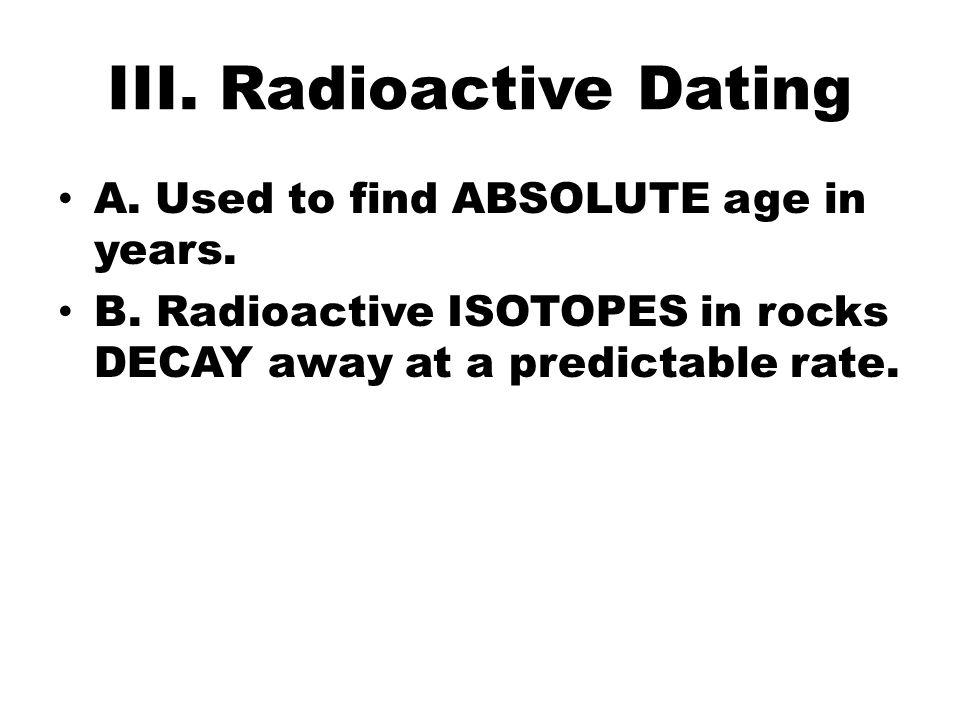 III. Radioactive Dating

• A. Used to find ABSOLUTE age in years.
• B. Radioactive ISOTOPES in rocks DECAY away at a predictable rate.